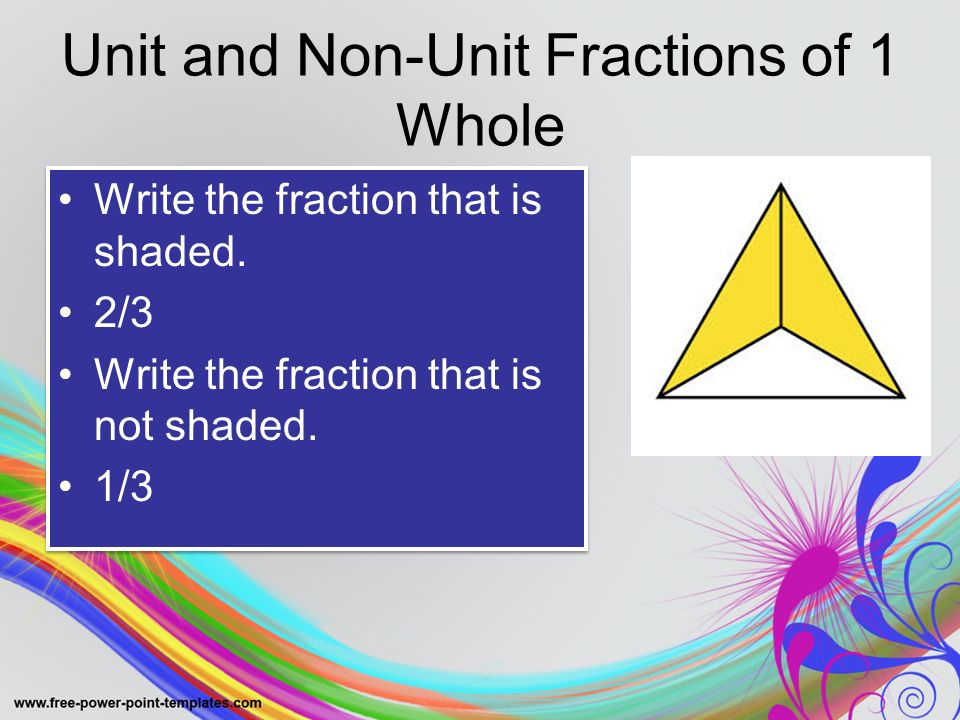 Unit and Non-Unit Fractions of 1 Whole

• Write the fraction that is shaded.
• 2/3
• Write the fraction that is not shaded.
• 1/3

www.free-power-point-templates.com